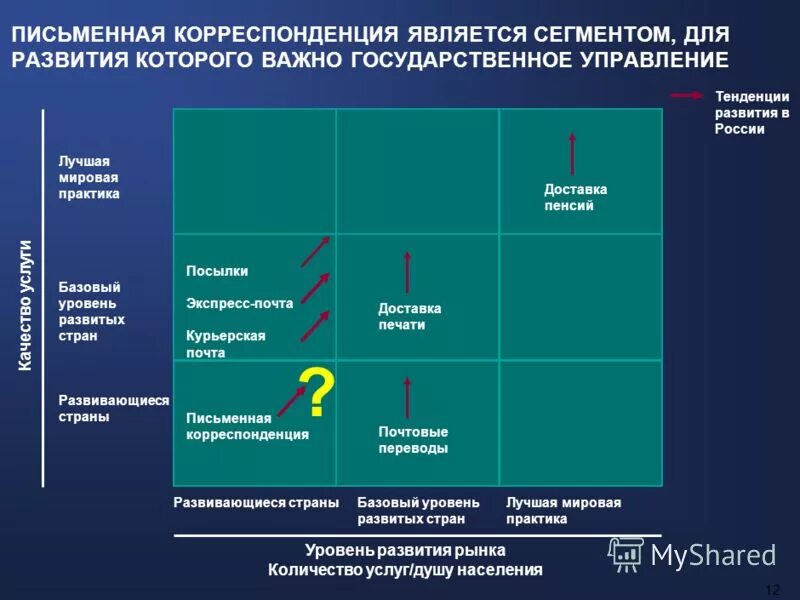 ПИСЬМЕННАЯ КОРРЕСПОНДЕНЦИЯ ЯВЛЯЕТСЯ СЕГМЕНТОМ, ДЛЯ РАЗВИТИЯ КОТОРОГО ВАЖНО ГОСУДАРСТВЕННОЕ УПРАВЛЕНИЕ

Тенденции развития в России

Качество услуги

Лучшая мировая практика

Базовый уровень развитых стран

Развивающиеся страны

Доставка пенсий

Посылки

Экспресс-почта

Курьерская почта

Доставка печати

?

Письменная корреспонденция

Почтовые переводы

Развивающиеся страны

Базовый уровень развитых стран

Лучшая мировая практика

Уровень развития рынка
Количество услуг/душу населения

MyShared

12